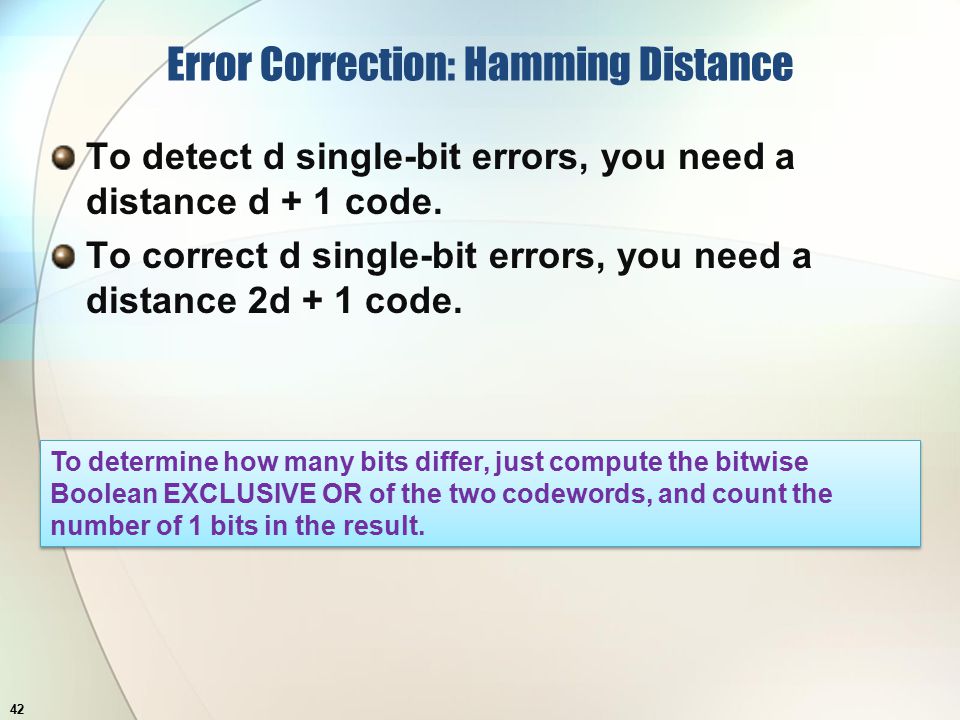 Error Correction: Hamming Distance

To detect d single-bit errors, you need a distance d + 1 code.

To correct d single-bit errors, you need a distance 2d + 1 code.

To determine how many bits differ, just compute the bitwise Boolean EXCLUSIVE OR of the two codewords, and count the number of 1 bits in the result.

42